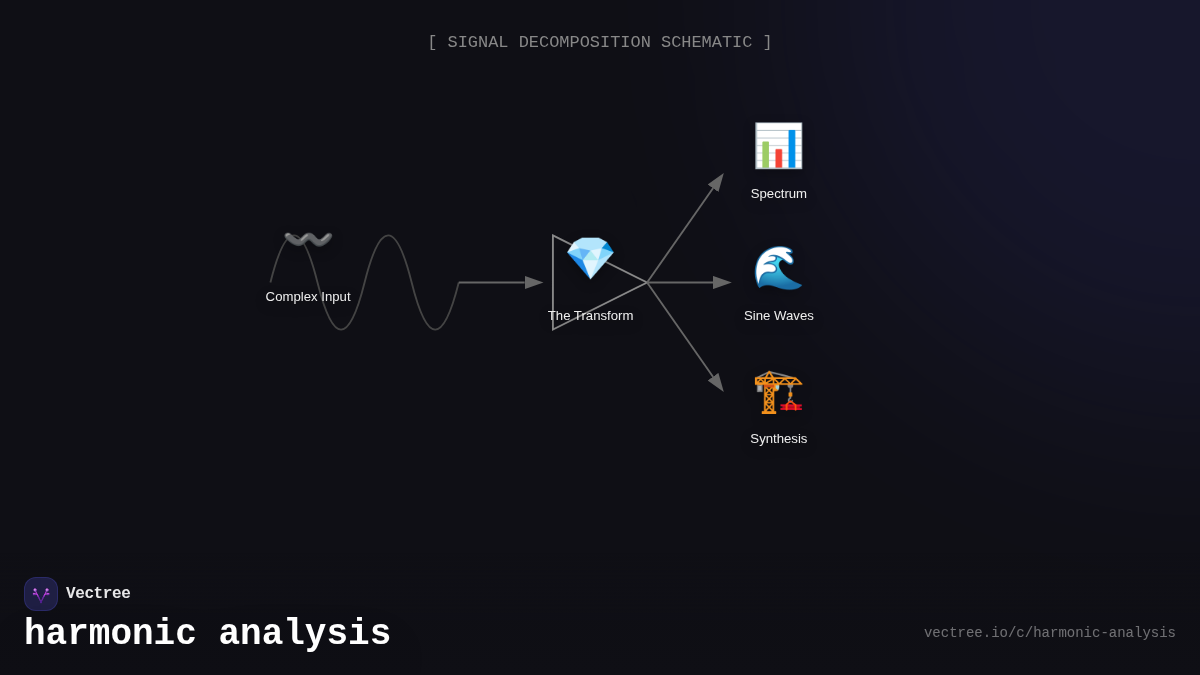 [ SIGNAL DECOMPOSITION SCHEMATIC ]

Complex Input

The Transform

Spectrum

Sine Waves

Synthesis

Vectree

harmonic analysis

vectree.io/c/harmonic-analysis